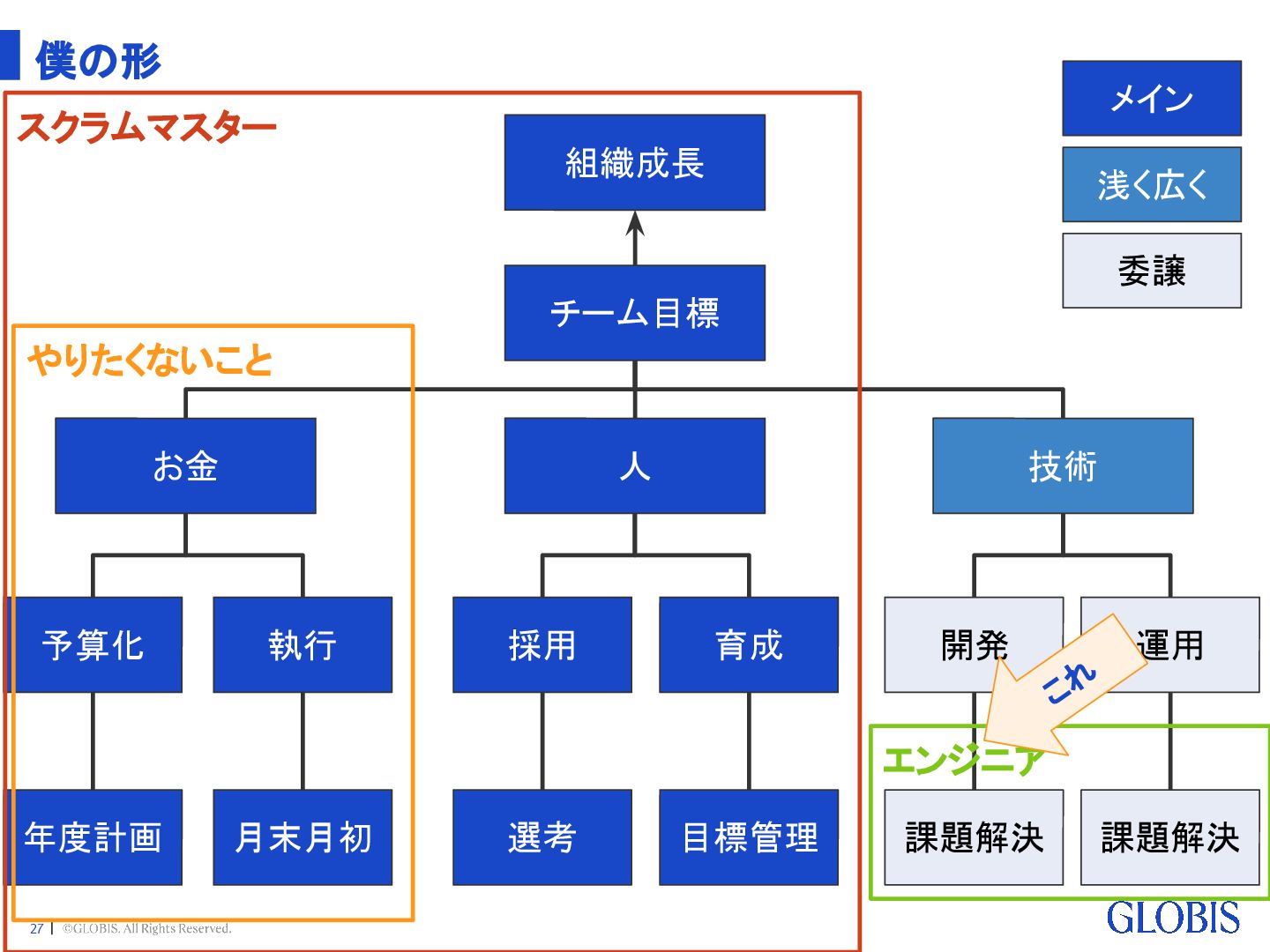 僕の形

メイン
浅く広く
委譲

スクラムマスター

組織成長

チーム目標

やりたくないこと

お金
人
技術

予算化
執行
採用
育成
開発
運用

これ

エンジニア

年度計画
月末月初
選考
目標管理
課題解決
課題解決

27 | ©GLOBIS. All Rights Reserved.

GLOBIS